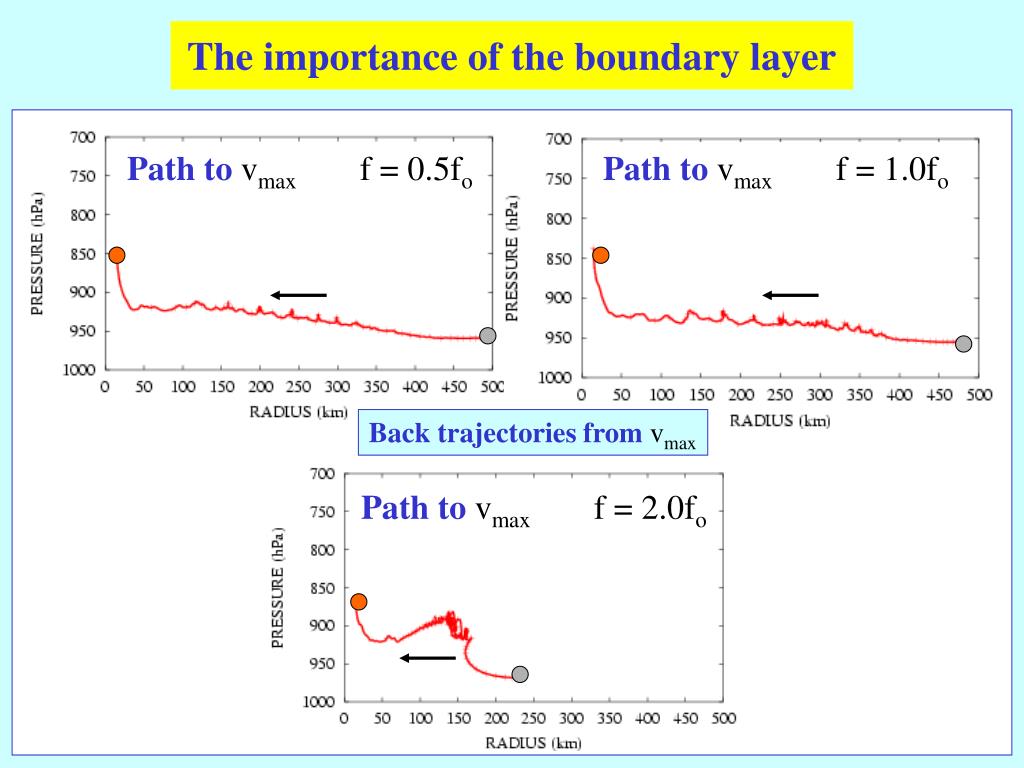 The importance of the boundary layer

Path to $v_{max}$ $f = 0.5f_o$

700
750
800
850
900
950
1000
PRESSURE (hPa)
0 50 100 150 200 250 300 350 400 450 500
RADIUS (km)

Path to $v_{max}$ $f = 1.0f_o$

700
750
800
850
900
950
1000
PRESSURE (hPa)
0 50 100 150 200 250 300 350 400 450 500
RADIUS (km)

Back trajectories from $v_{max}$

Path to $v_{max}$ $f = 2.0f_o$

700
750
800
850
900
950
1000
PRESSURE (hPa)
0 50 100 150 200 250 300 350 400 450 500
RADIUS (km)